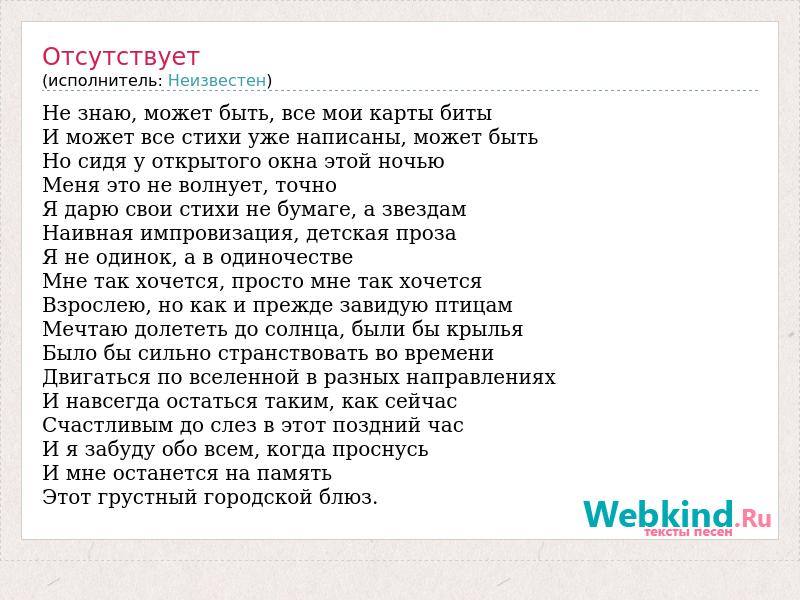 Отсутствует
(исполнитель: Неизвестен)

Не знаю, может быть, все мои карты биты
И может все стихи уже написаны, может быть
Но сидя у открытого окна этой ночью
Меня это не волнует, точно
Я дарю свои стихи не бумаге, а звездам
Наивная импровизация, детская проза
Я не одинок, а в одиночестве
Мне так хочется, просто мне так хочется
Взрослею, но как и прежде завидую птицам
Мечтаю долететь до солнца, были бы крылья
Было бы сильно странствовать во времени
Двигаться по вселенной в разных направлениях
И навсегда остаться таким, как сейчас
Счастливым до слез в этот поздний час
И я забуду обо всем, когда проснусь
И мне останется на память
Этот грустный городской блюз.

Webkind.Ru
тексты песен